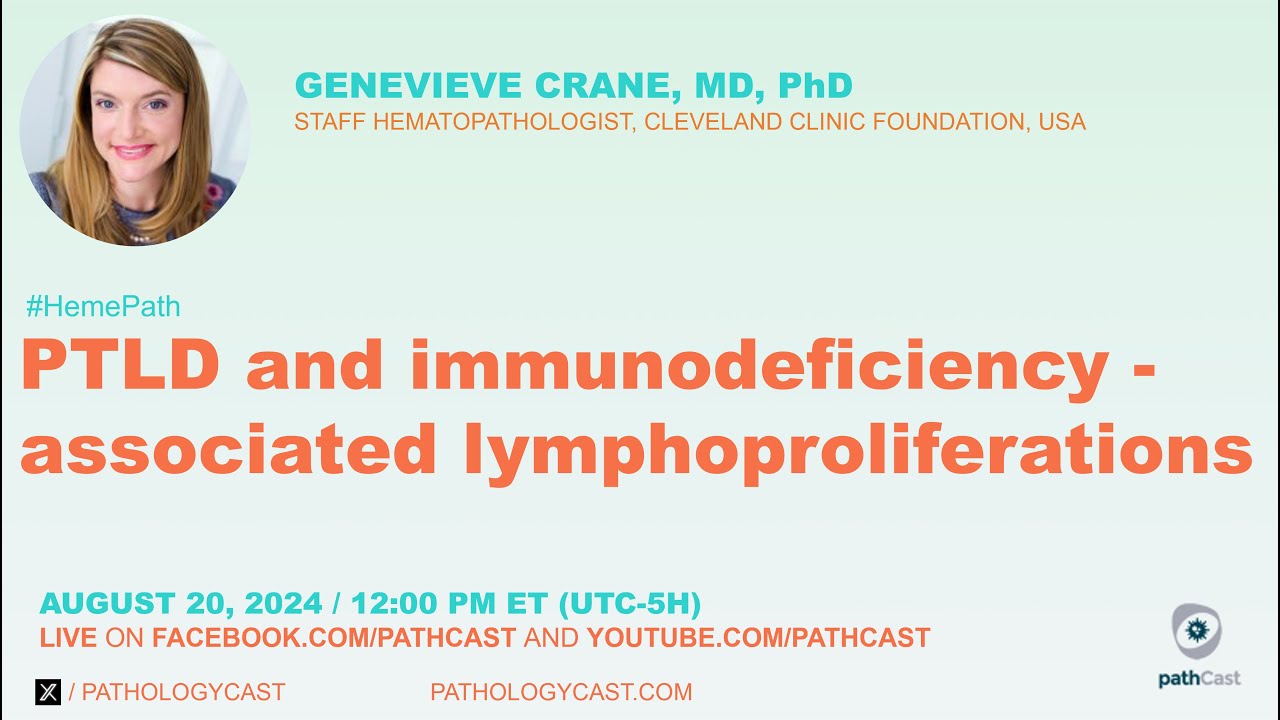 GENEVIEVE CRANE, MD, PhD
STAFF HEMATOPATHOLOGIST, CLEVELAND CLINIC FOUNDATION, USA

#HemePath
PTLD and immunodeficiency - associated lymphoproliferations

AUGUST 20, 2024 / 12:00 PM ET (UTC-5H)
LIVE ON FACEBOOK.COM/PATHCAST AND YOUTUBE.COM/PATHCAST

/ PATHOLOGYCAST PATHOLOGYCAST.COM

pathCast